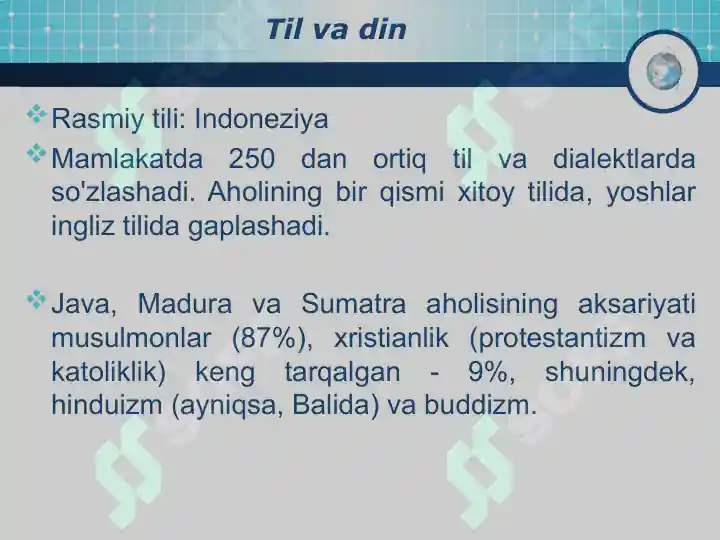 Til va din

Rasmiy tili: Indoneziya

Mamlakatda 250 dan ortiq til va dialektlarda so'zlashadi. Aholining bir qismi xitoy tilida, yoshlar ingliz tilida gaplashadi.

Java, Madura va Sumatra aholisining aksariyati musulmonlar (87%), xristianlik (protestantizm va katoliklik) keng tarqalgan - 9%, shuningdek, hinduizm (ayniqsa, Balida) va buddizm.